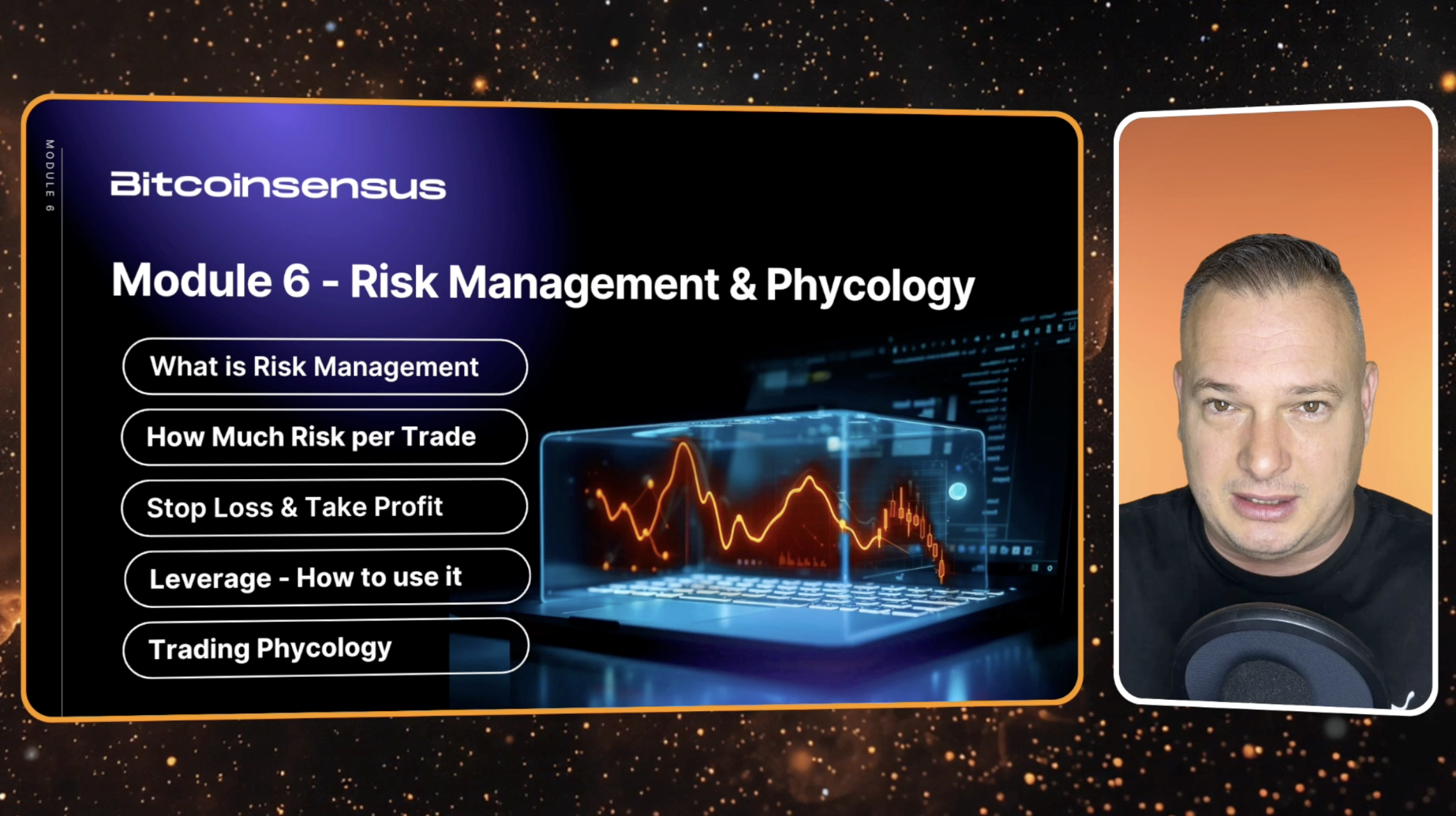 MODULE 6

Bitcoinsensus

Module 6 - Risk Management & Phycology

What is Risk Management

How Much Risk per Trade

Stop Loss & Take Profit

Leverage - How to use it

Trading Phycology